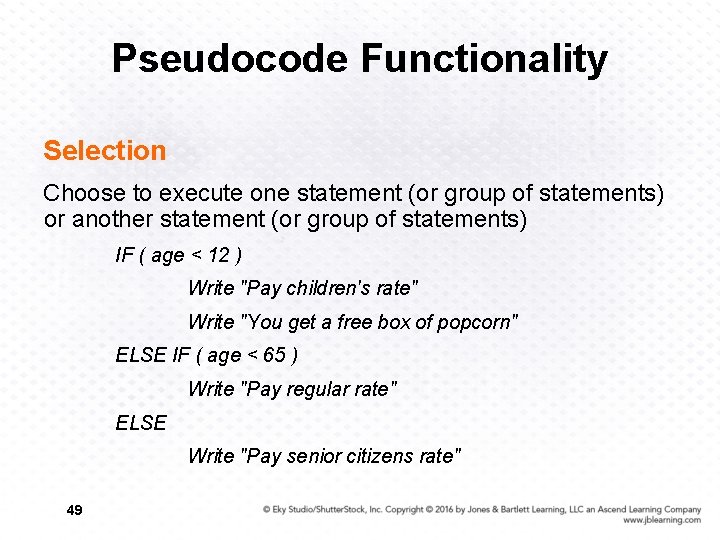 Pseudocode Functionality

Selection

Choose to execute one statement (or group of statements) or another statement (or group of statements)

IF ( age < 12 )

Write "Pay children's rate"

Write "You get a free box of popcorn"

ELSE IF ( age < 65 )

Write "Pay regular rate"

ELSE

Write "Pay senior citizens rate"

49

© Eky Studio/ShutterStock, Inc. Copyright © 2016 by Jones & Bartlett Learning, LLC an Ascend Learning Company
www.jblearning.com